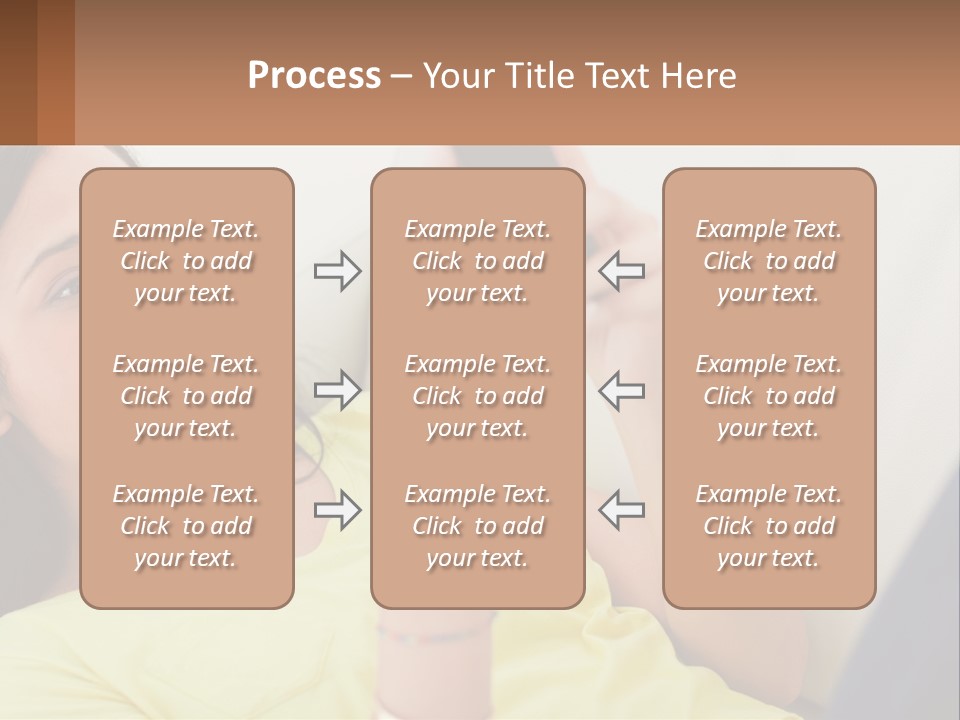 Process – Your Title Text Here

Example Text. Click to add your text.

Example Text. Click to add your text.

Example Text. Click to add your text.

Example Text. Click to add your text.

Example Text. Click to add your text.

Example Text. Click to add your text.

Example Text. Click to add your text.

Example Text. Click to add your text.

Example Text. Click to add your text.